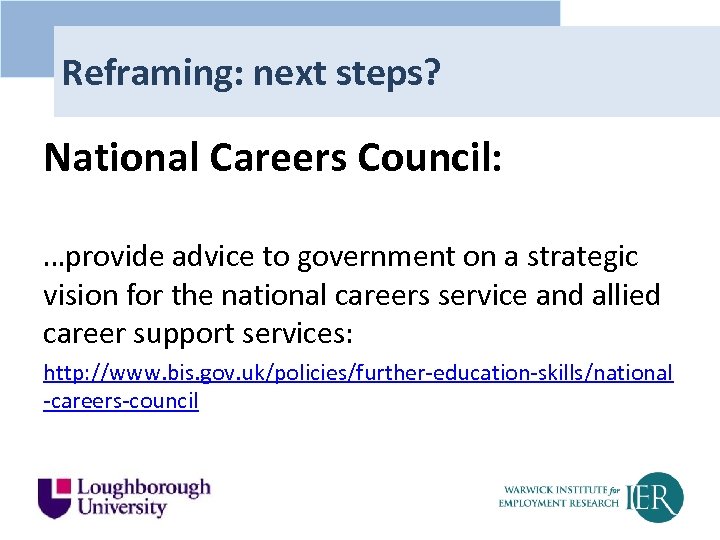 Reframing: next steps?

National Careers Council:

…provide advice to government on a strategic vision for the national careers service and allied career support services:

http://www.bis.gov.uk/policies/further-education-skills/national-careers-council

Loughborough University

WARWICK INSTITUTE for EMPLOYMENT RESEARCH IER